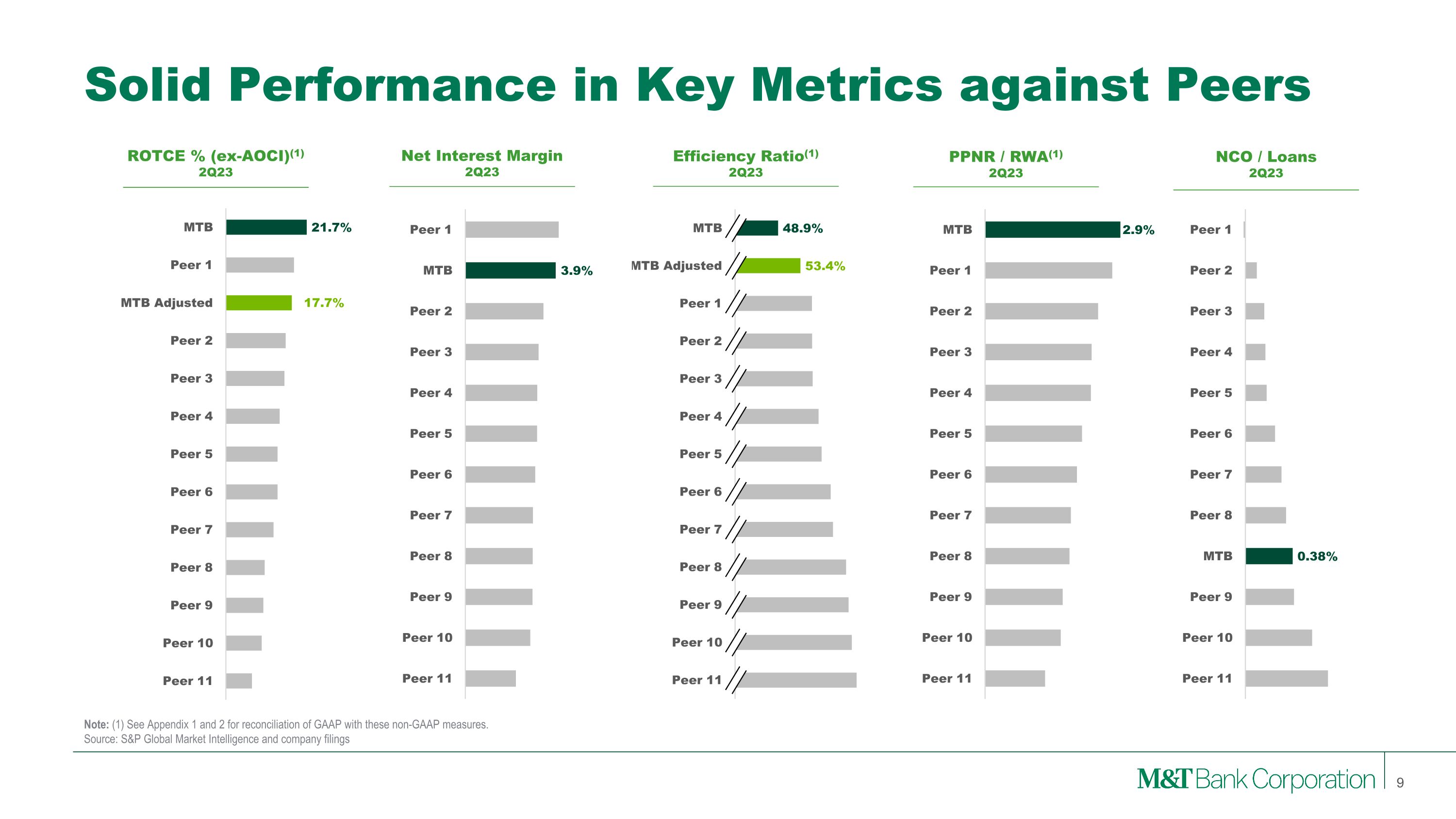 Solid Performance in Key Metrics against Peers

ROTCE % (ex-AOCI)$^{(1)}$
2Q23

MTB 21.7%
Peer 1
MTB Adjusted 17.7%
Peer 2
Peer 3
Peer 4
Peer 5
Peer 6
Peer 7
Peer 8
Peer 9
Peer 10
Peer 11

Net Interest Margin
2Q23

Peer 1
MTB 3.9%
Peer 2
Peer 3
Peer 4
Peer 5
Peer 6
Peer 7
Peer 8
Peer 9
Peer 10
Peer 11

Efficiency Ratio$^{(1)}$
2Q23

MTB 48.9%
MTB Adjusted 53.4%
Peer 1
Peer 2
Peer 3
Peer 4
Peer 5
Peer 6
Peer 7
Peer 8
Peer 9
Peer 10
Peer 11

PPNR / RWA$^{(1)}$
2Q23

MTB 2.9%
Peer 1
Peer 2
Peer 3
Peer 4
Peer 5
Peer 6
Peer 7
Peer 8
Peer 9
Peer 10
Peer 11

NCO / Loans
2Q23

Peer 1
Peer 2
Peer 3
Peer 4
Peer 5
Peer 6
Peer 7
Peer 8
MTB 0.38%
Peer 9
Peer 10
Peer 11

Note: (1) See Appendix 1 and 2 for reconciliation of GAAP with these non-GAAP measures.
Source: S&P Global Market Intelligence and company filings

M&T Bank Corporation 9